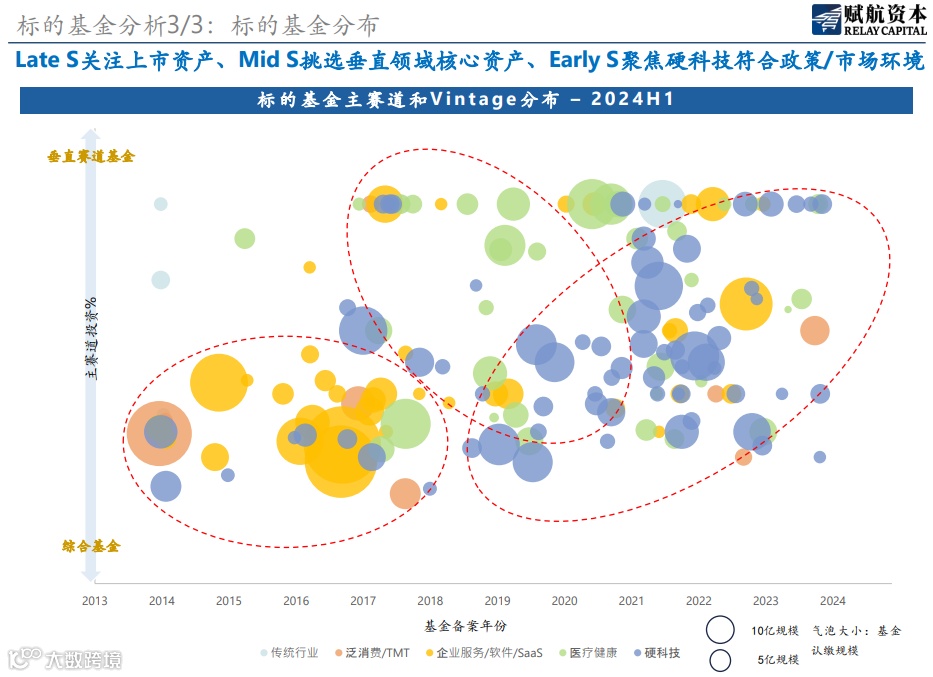 标的基金分析3/3：标的基金分布

赋航资本
RELAY CAPITAL

Late S关注上市资产、Mid S挑选垂直领域核心资产、Early S聚焦硬科技符合政策/市场环境

标的基金主赛道和Vintage分布 – 2024H1

垂直赛道基金

主赛道投资%

综合基金

2013 2014 2015 2016 2017 2018 2019 2020 2021 2022 2023 2024

基金备案年份

传统行业 泛消费/TMT 企业服务/软件/SaaS 医疗健康 硬科技

10亿规模
5亿规模
气泡大小：基金认缴规模

大数跨境